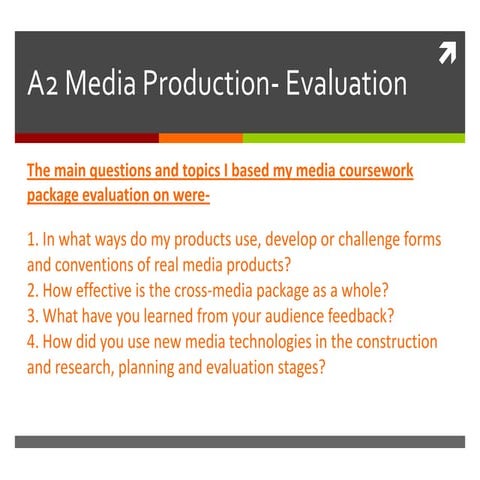 A2 Media Production- Evaluation

The main questions and topics I based my media coursework package evaluation on were-

1. In what ways do my products use, develop or challenge forms and conventions of real media products?
2. How effective is the cross-media package as a whole?
3. What have you learned from your audience feedback?
4. How did you use new media technologies in the construction and research, planning and evaluation stages?